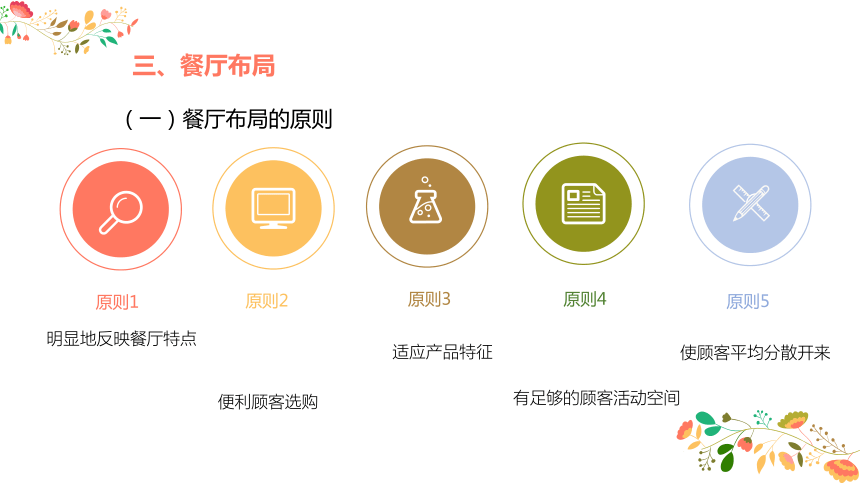 三、餐厅布局

（一）餐厅布局的原则

原则1

明显地反映餐厅特点

原则2

便利顾客选购

原则3

适应产品特征

原则4

有足够的顾客活动空间

原则5

使顾客平均分散开来